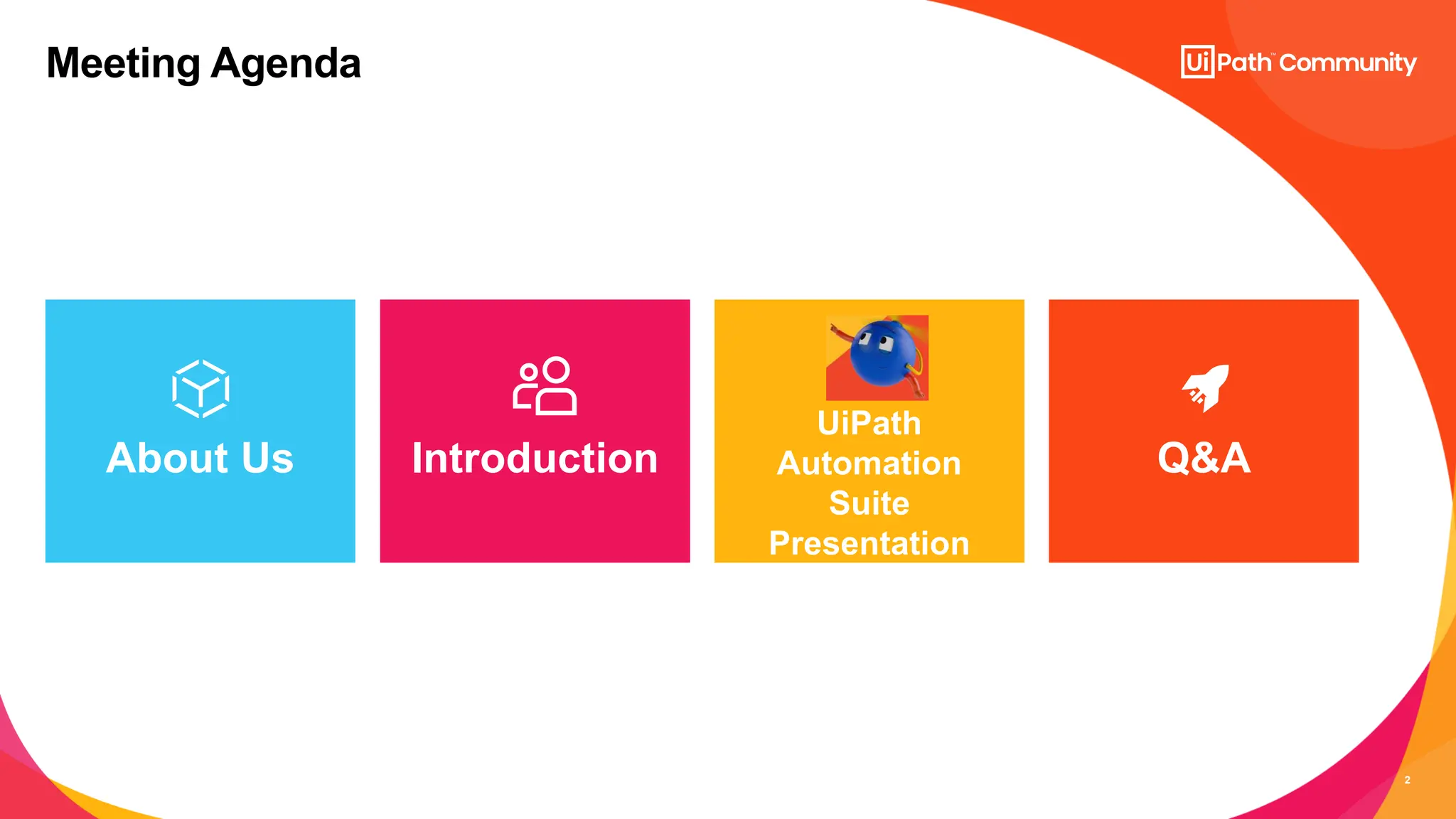 Meeting Agenda

UiPath™ Community

About Us

Introduction

UiPath Automation Suite Presentation

Q&A

2